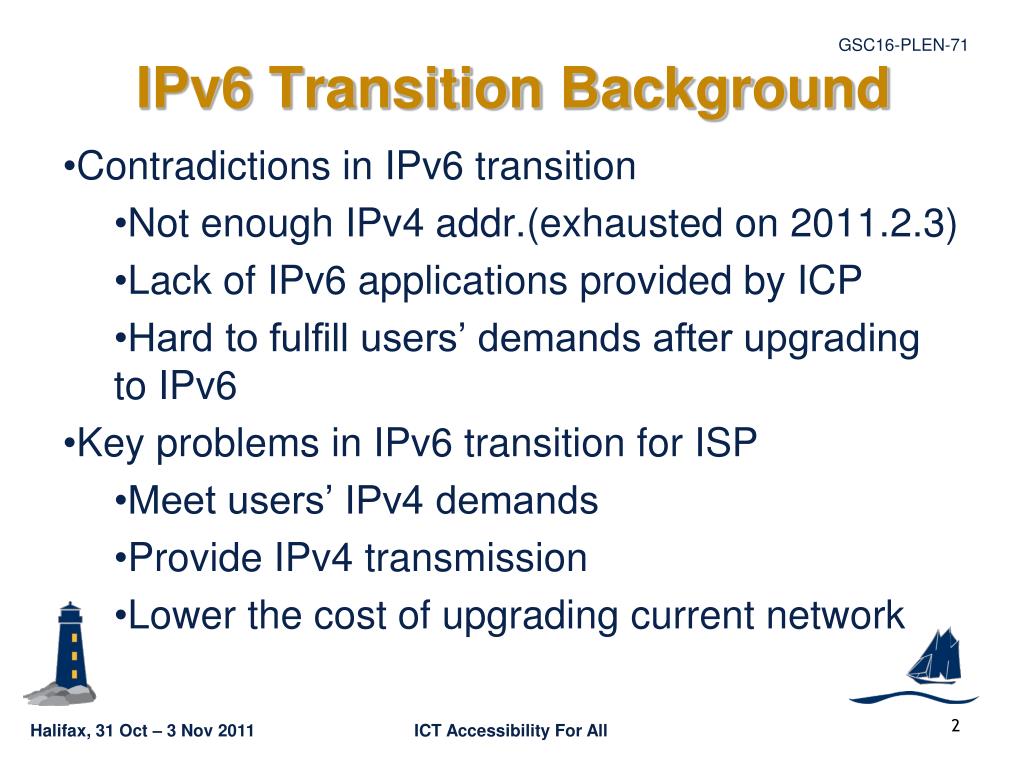 GSC16-PLEN-71

IPv6 Transition Background

•Contradictions in IPv6 transition

•Not enough IPv4 addr.(exhausted on 2011.2.3)

•Lack of IPv6 applications provided by ICP

•Hard to fulfill users’ demands after upgrading to IPv6

•Key problems in IPv6 transition for ISP

•Meet users’ IPv4 demands

•Provide IPv4 transmission

•Lower the cost of upgrading current network

Halifax, 31 Oct – 3 Nov 2011

ICT Accessibility For All

2